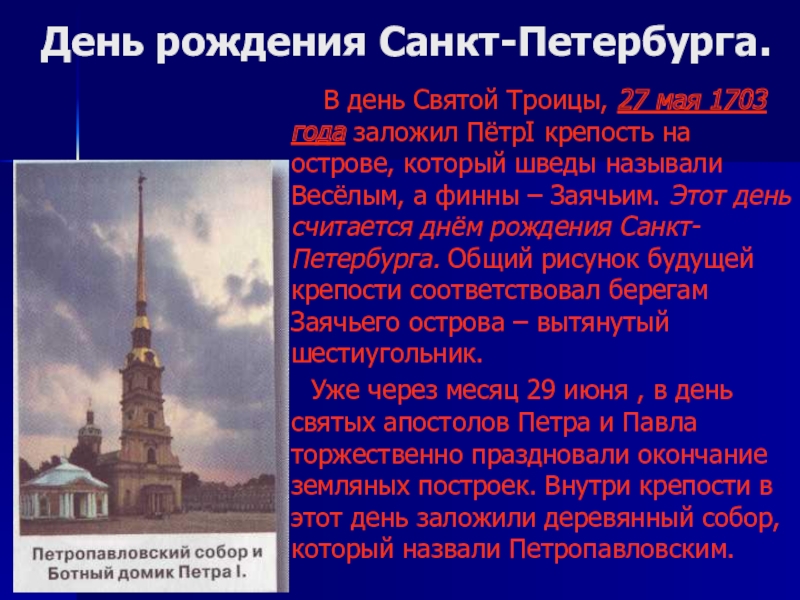 День рождения Санкт-Петербурга.

В день Святой Троицы, 27 мая 1703 года заложил ПётрI крепость на острове, который шведы называли Весёлым, а финны – Заячьим. Этот день считается днём рождения Санкт-Петербурга. Общий рисунок будущей крепости соответствовал берегам Заячьего острова – вытянутый шестиугольник.

Уже через месяц 29 июня , в день святых апостолов Петра и Павла торжественно праздновали окончание земляных построек. Внутри крепости в этот день заложили деревянный собор, который назвали Петропавловским.

Петропавловский собор и Ботный домик Петра I.